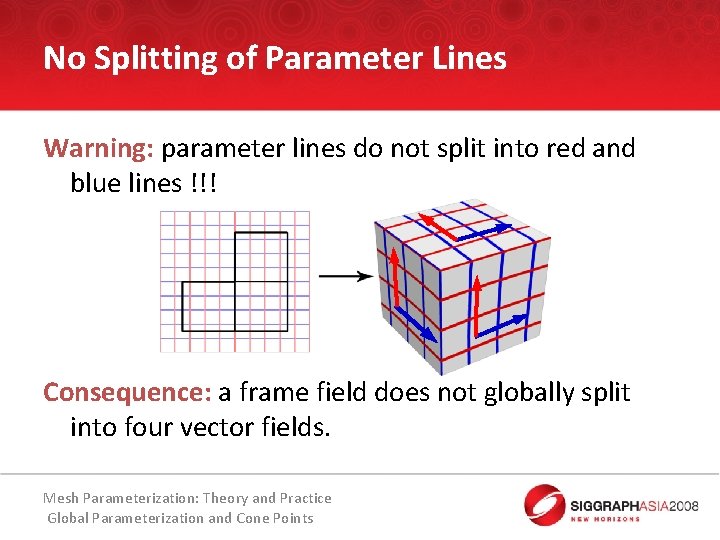 No Splitting of Parameter Lines

Warning: parameter lines do not split into red and blue lines !!!

Consequence: a frame field does not globally split into four vector fields.

Mesh Parameterization: Theory and Practice
Global Parameterization and Cone Points

SIGGRAPHASIA2008
NEW HORIZONS